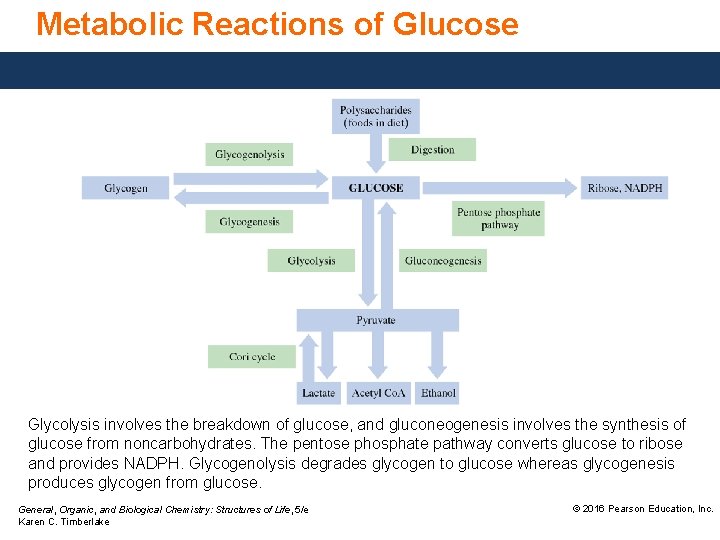 Metabolic Reactions of Glucose

Polysaccharides (foods in diet)

Digestion

Glycogenolysis

Glycogen

GLUCOSE

Ribose, NADPH

Glycogenesis

Pentose phosphate pathway

Glycolysis

Gluconeogenesis

Pyruvate

Cori cycle

Lactate

Acetyl CoA

Ethanol

Glycolysis involves the breakdown of glucose, and gluconeogenesis involves the synthesis of glucose from noncarbohydrates. The pentose phosphate pathway converts glucose to ribose and provides NADPH. Glycogenolysis degrades glycogen to glucose whereas glycogenesis produces glycogen from glucose.

General, Organic, and Biological Chemistry: Structures of Life, 5/e
Karen C. Timberlake

© 2016 Pearson Education, Inc.